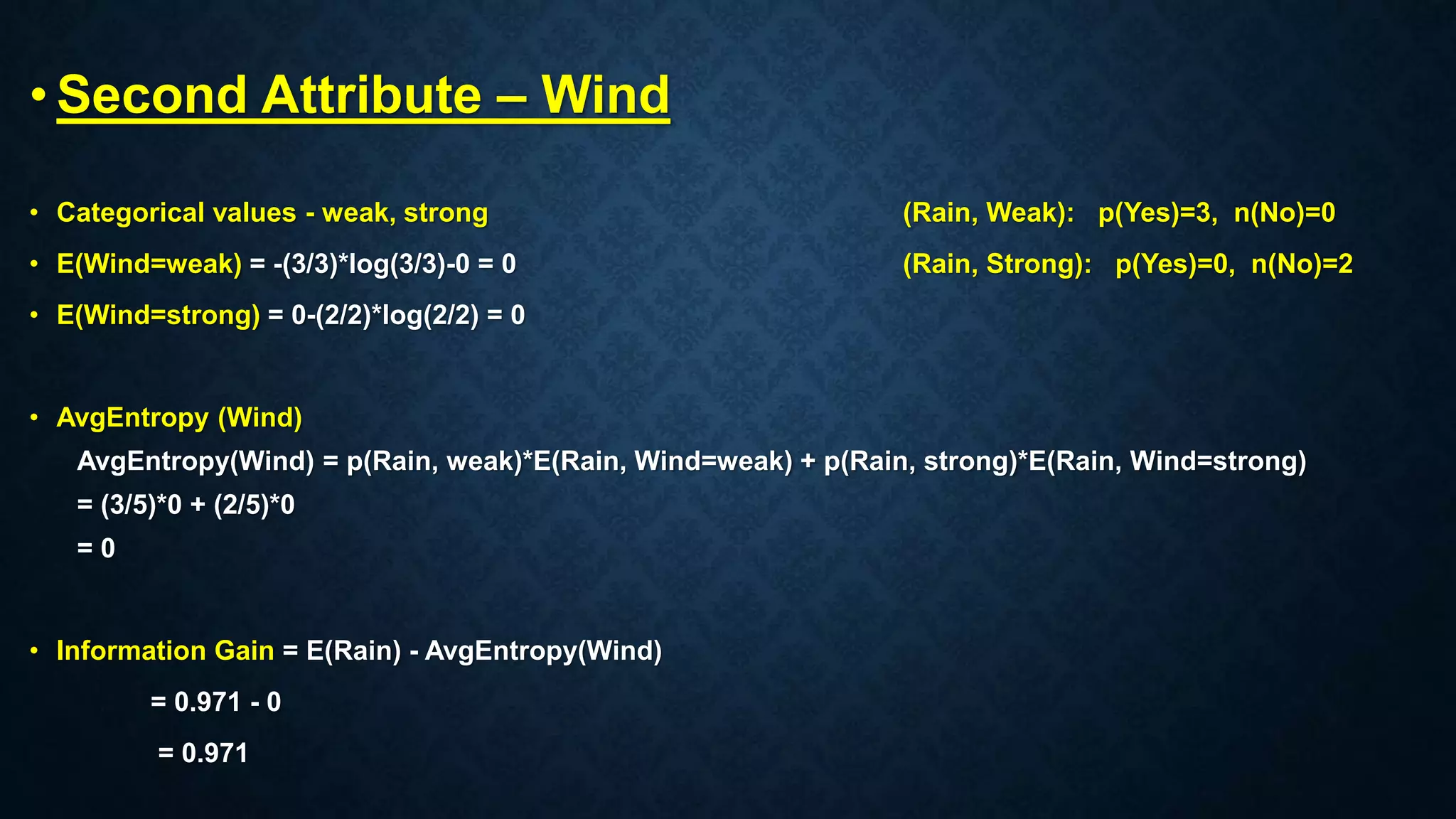 • Second Attribute – Wind

• Categorical values - weak, strong

• E(Wind=weak) = -(3/3)*log(3/3)-0 = 0

• E(Wind=strong) = 0-(2/2)*log(2/2) = 0

(Rain, Weak): p(Yes)=3, n(No)=0

(Rain, Strong): p(Yes)=0, n(No)=2

• AvgEntropy (Wind)

AvgEntropy(Wind) = p(Rain, weak)*E(Rain, Wind=weak) + p(Rain, strong)*E(Rain, Wind=strong)

= (3/5)*0 + (2/5)*0

= 0

• Information Gain = E(Rain) - AvgEntropy(Wind)

= 0.971 - 0

= 0.971